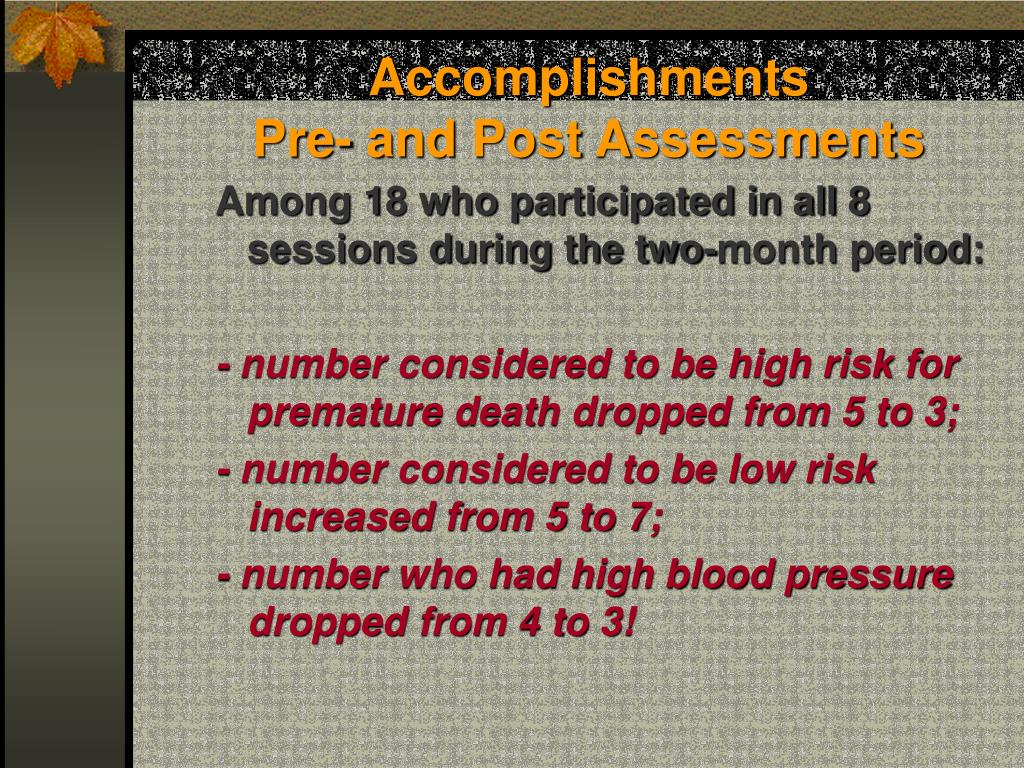 Accomplishments
Pre- and Post Assessments

Among 18 who participated in all 8 sessions during the two-month period:

- number considered to be high risk for premature death dropped from 5 to 3;

- number considered to be low risk increased from 5 to 7;

- number who had high blood pressure dropped from 4 to 3!